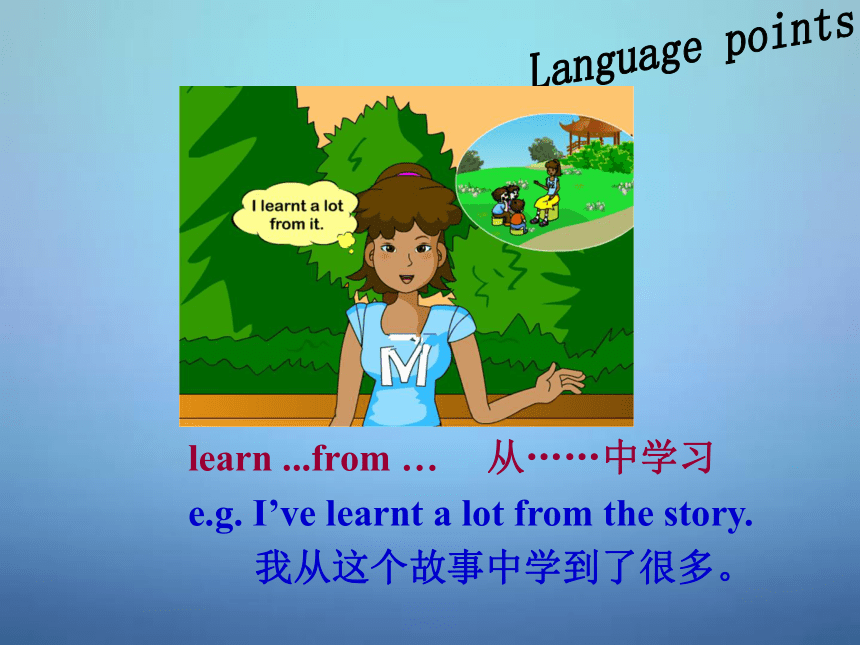 Language points

I learnt a lot from it.

M

learn ...from …　从……中学习

e.g. I’ve learnt a lot from the story.
我从这个故事中学到了很多。